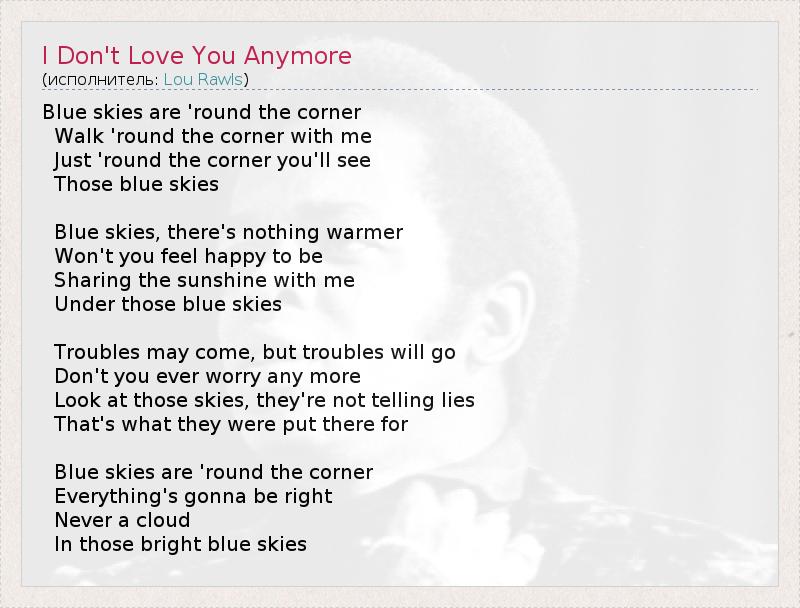 I Don't Love You Anymore
(исполнитель: Lou Rawls)

Blue skies are 'round the corner
Walk 'round the corner with me
Just 'round the corner you'll see
Those blue skies

Blue skies, there's nothing warmer
Won't you feel happy to be
Sharing the sunshine with me
Under those blue skies

Troubles may come, but troubles will go
Don't you ever worry any more
Look at those skies, they're not telling lies
That's what they were put there for

Blue skies are 'round the corner
Everything's gonna be right
Never a cloud
In those bright blue skies